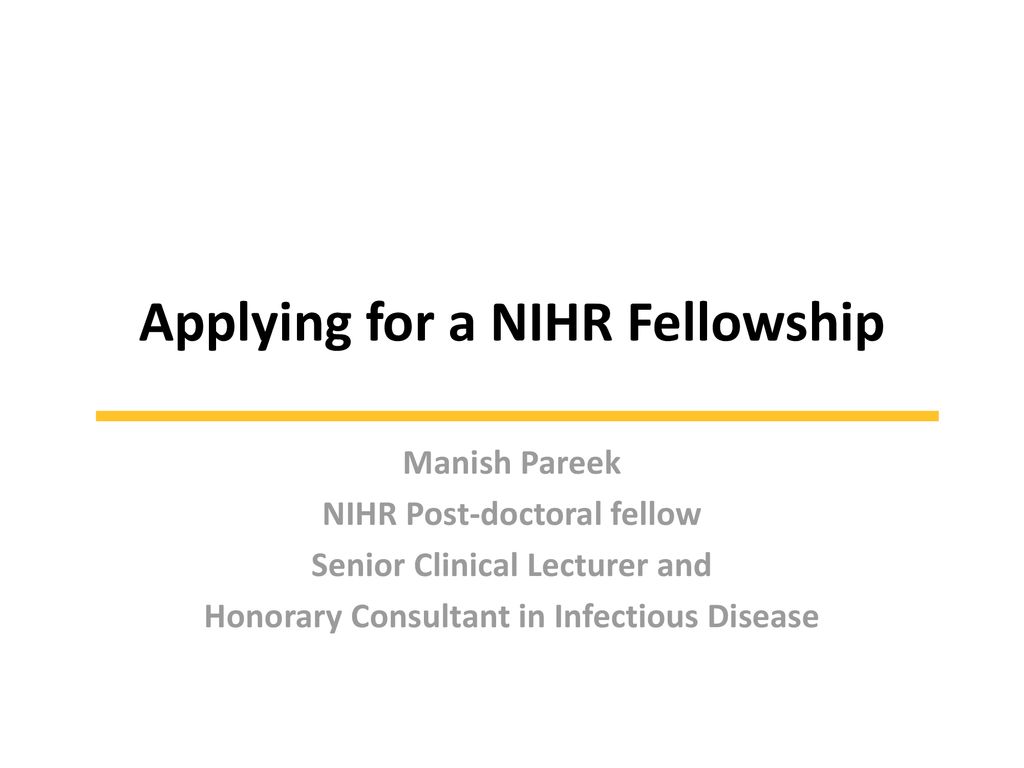 Applying for a NIHR Fellowship

Manish Pareek
NIHR Post-doctoral fellow
Senior Clinical Lecturer and
Honorary Consultant in Infectious Disease